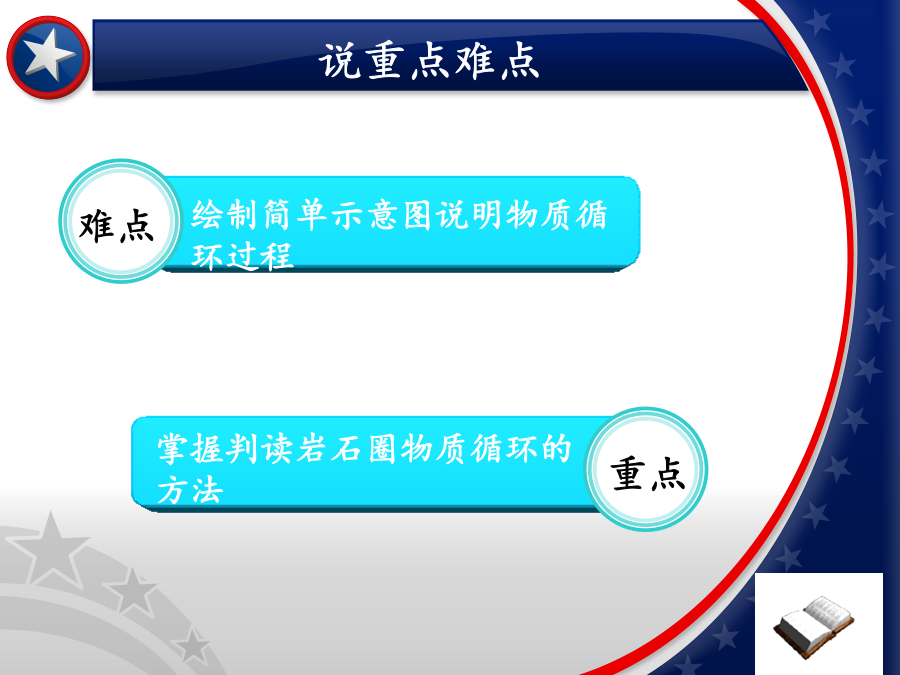 说重点难点

难点

绘制简单示意图说明物质循环过程

掌握判读岩石圈物质循环的方法

重点